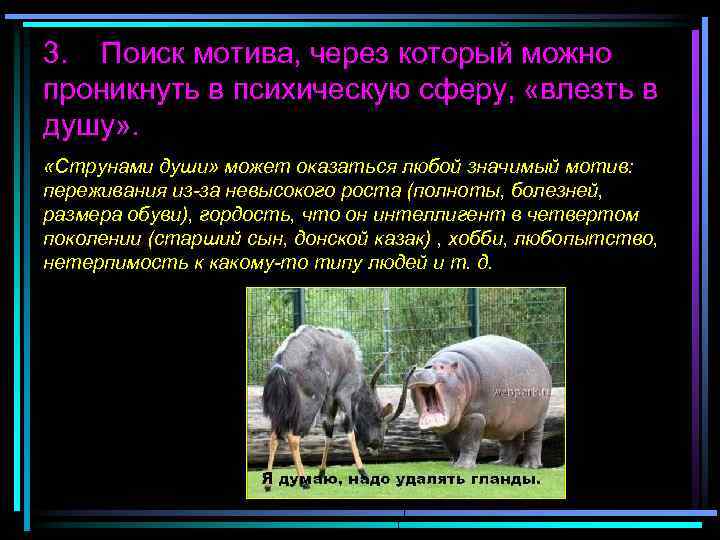 3. Поиск мотива, через который можно проникнуть в психическую сферу, «влезть в душу».

«Струнами души» может оказаться любой значимый мотив: переживания из-за невысокого роста (полноты, болезней, размера обуви), гордость, что он интеллигент в четвертом поколении (старший сын, донской казак) , хобби, любопытство, нетерпимость к какому-то типу людей и т. д.

webpark.ru

Я думаю, надо удалять гланды.